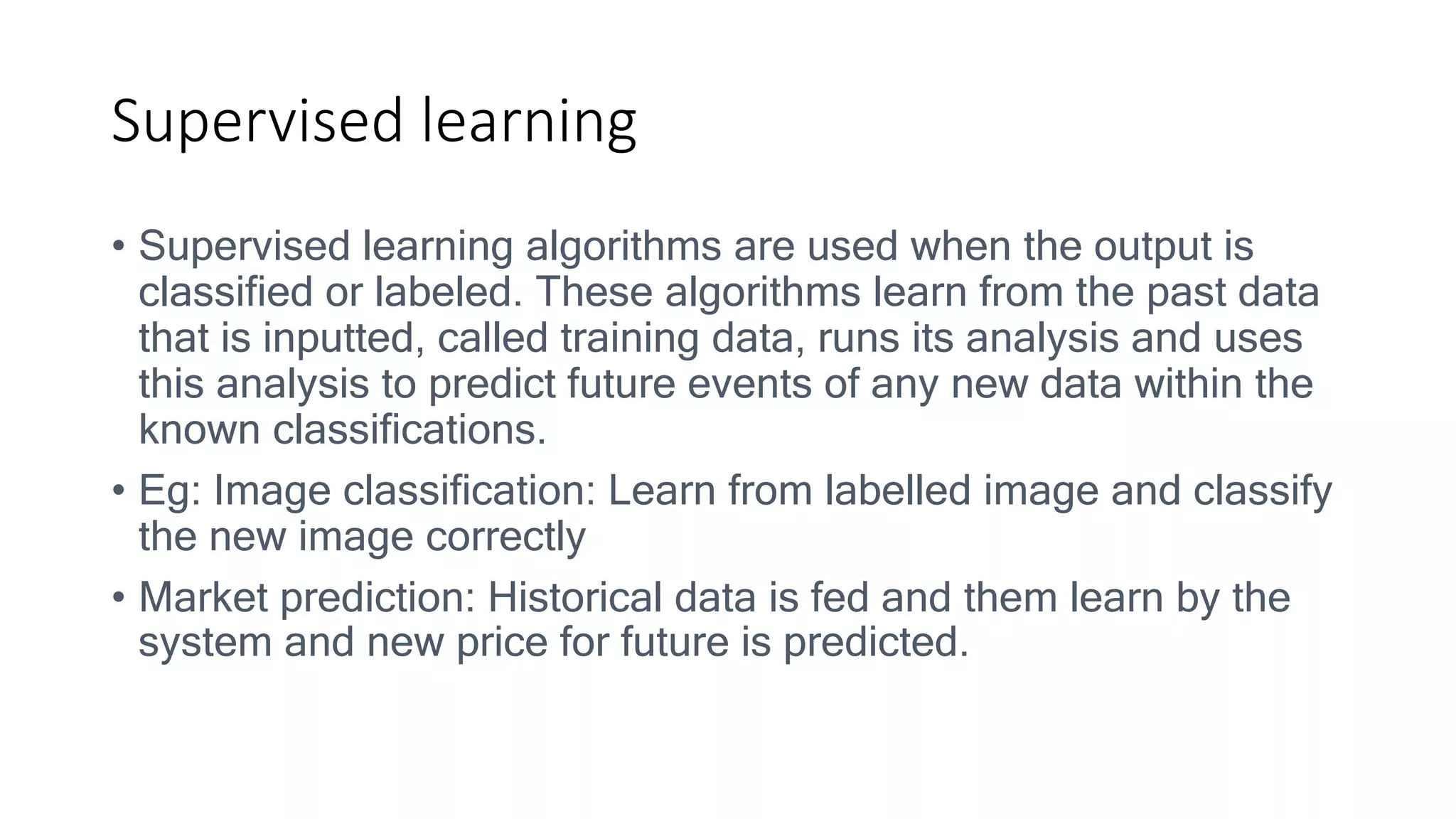 Supervised learning

• Supervised learning algorithms are used when the output is classified or labeled. These algorithms learn from the past data that is inputted, called training data, runs its analysis and uses this analysis to predict future events of any new data within the known classifications.

• Eg: Image classification: Learn from labelled image and classify the new image correctly

• Market prediction: Historical data is fed and them learn by the system and new price for future is predicted.